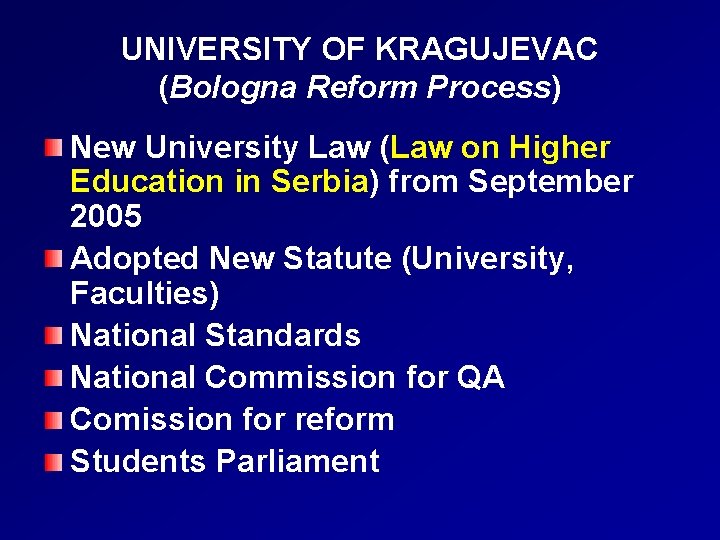 UNIVERSITY OF KRAGUJEVAC
(Bologna Reform Process)

New University Law (Law on Higher Education in Serbia) from September 2005
Adopted New Statute (University, Faculties)
National Standards
National Commission for QA
Comission for reform
Students Parliament